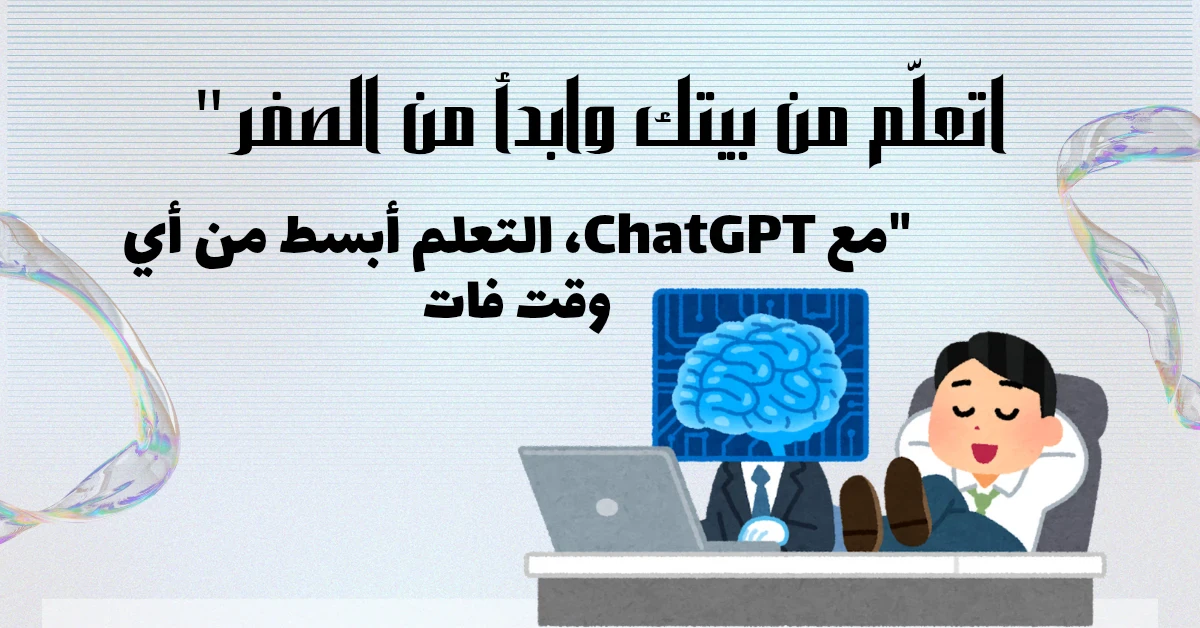 اتعلّم من بيتك وابدأ من الصفر"

"مع ChatGPT، التعلم أبسط من أي وقت فات